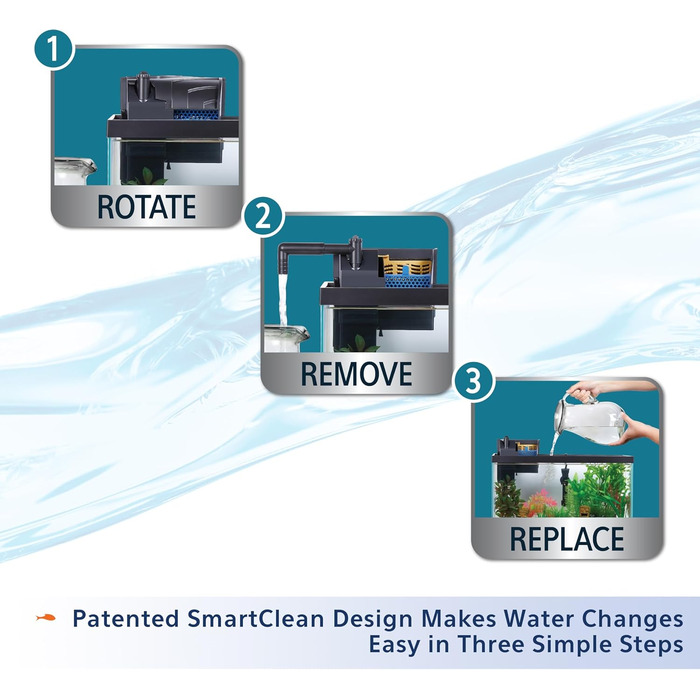 1
ROTATE

2
REMOVE

3
REPLACE

Patented SmartClean Design Makes Water Changes Easy in Three Simple Steps